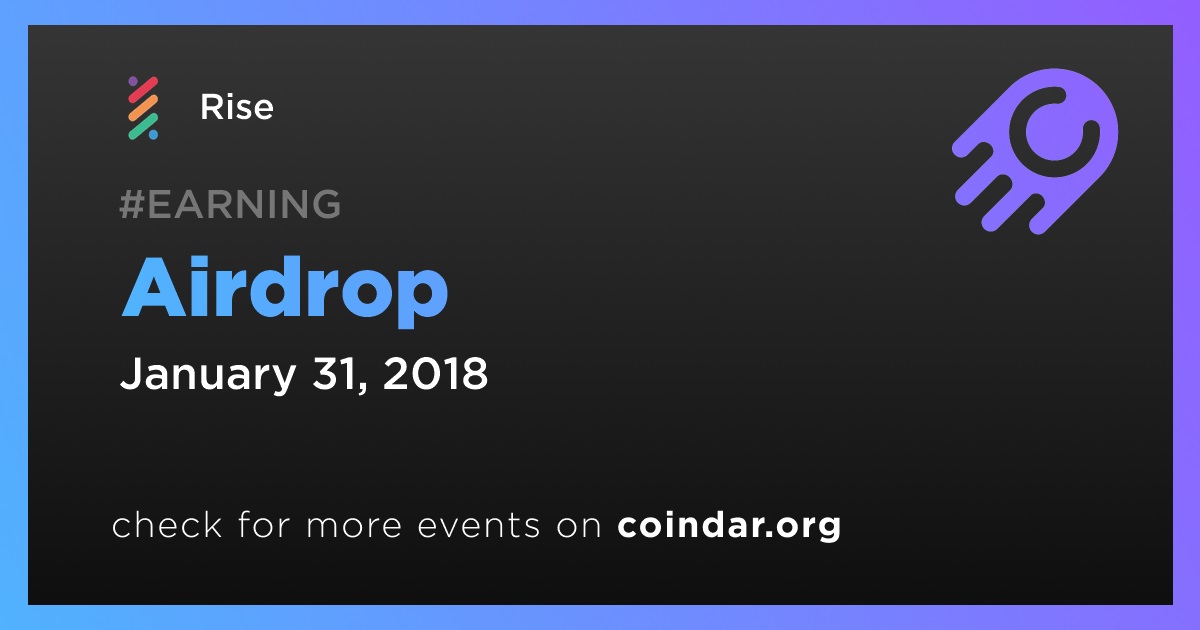 Rise

#EARNING

Airdrop

January 31, 2018

check for more events on coindar.org